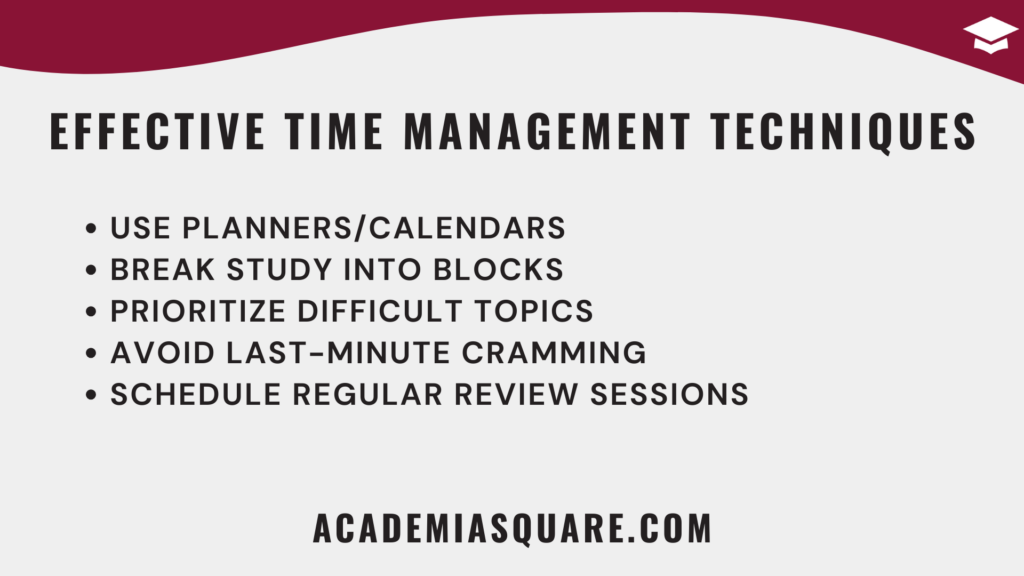 EFFECTIVE TIME MANAGEMENT TECHNIQUES

• USE PLANNERS/CALENDARS
• BREAK STUDY INTO BLOCKS
• PRIORITIZE DIFFICULT TOPICS
• AVOID LAST-MINUTE CRAMMING
• SCHEDULE REGULAR REVIEW SESSIONS

ACADEMIASQUARE.COM